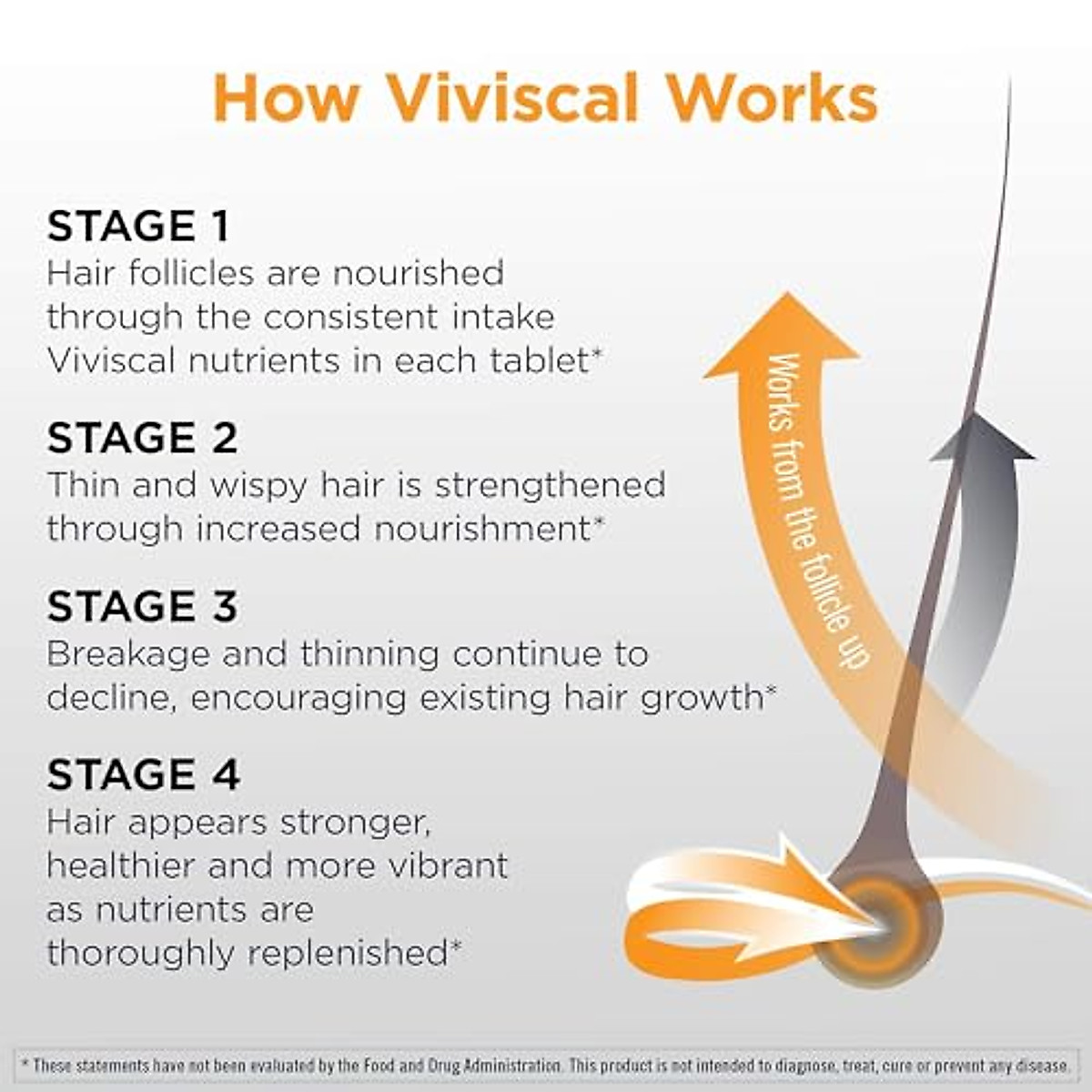 How Viviscal Works

STAGE 1
Hair follicles are nourished through the consistent intake Viviscal nutrients in each tablet*

STAGE 2
Thin and wispy hair is strengthened through increased nourishment*

STAGE 3
Breakage and thinning continue to decline, encouraging existing hair growth*

STAGE 4
Hair appears stronger, healthier and more vibrant as nutrients are thoroughly replenished*

Works from the follicle up

* These statements have not been evaluated by the Food and Drug Administration. This product is not intended to diagnose, treat, cure or prevent any disease.